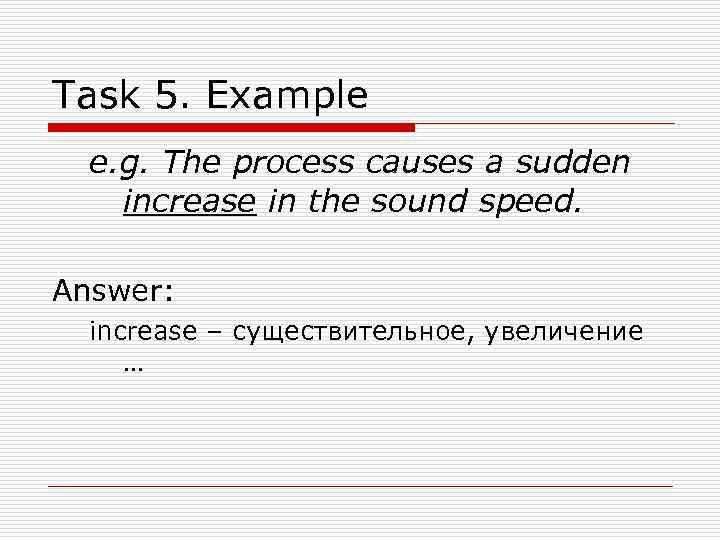 Task 5. Example

e.g. The process causes a sudden increase in the sound speed.

Answer:

increase – существительное, увеличение …